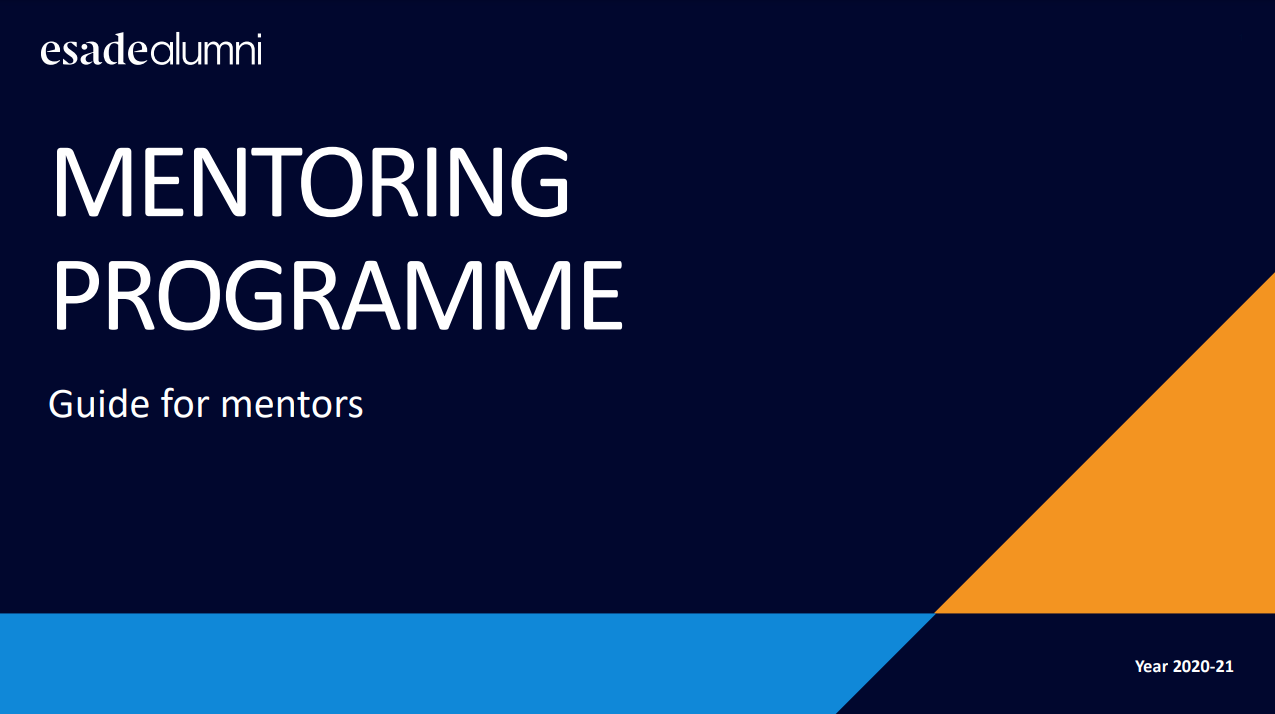 esadealumni

MENTORING PROGRAMME

Guide for mentors

Year 2020-21